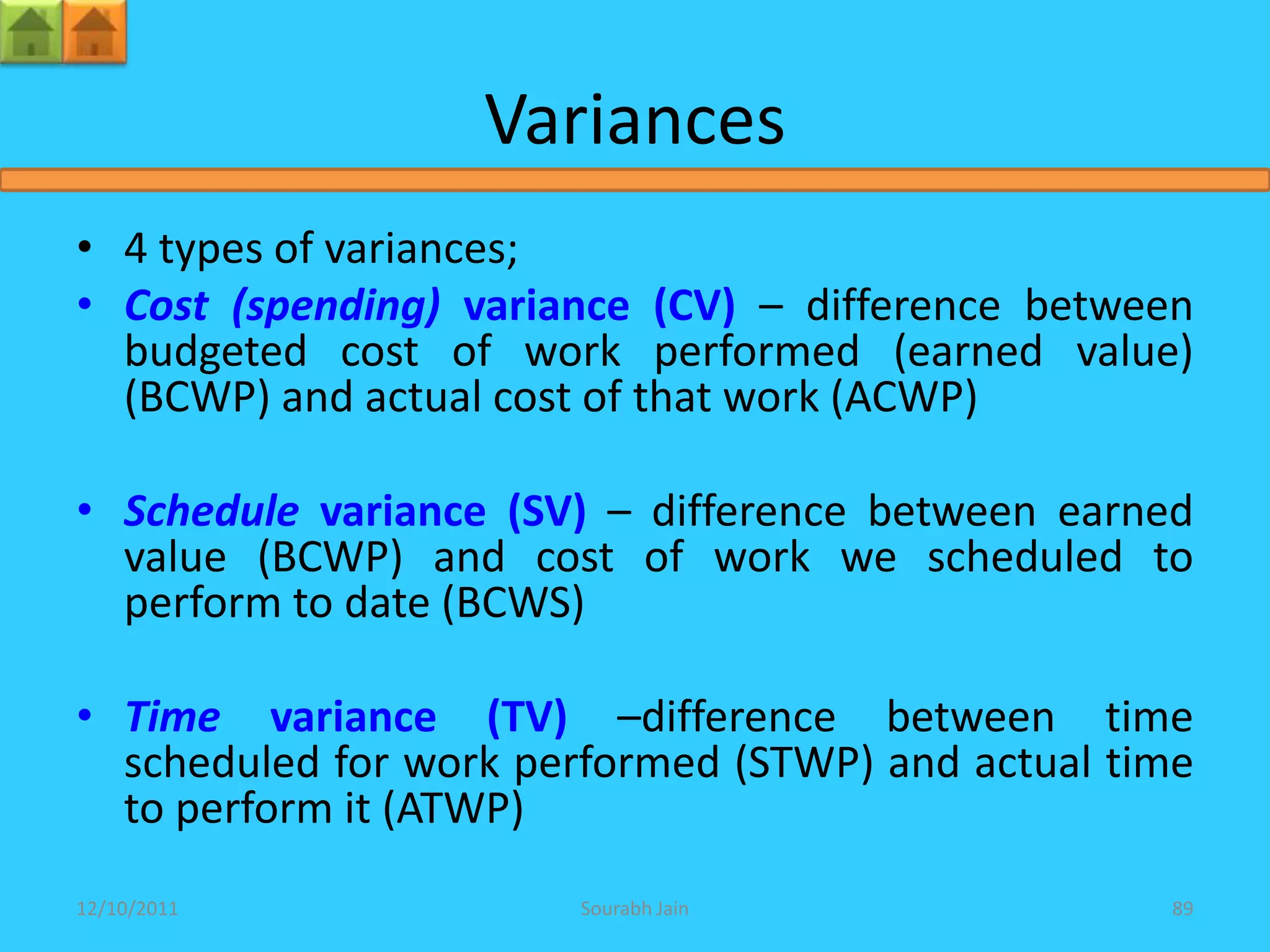 Variances

• 4 types of variances;
• Cost (spending) variance (CV) – difference between budgeted cost of work performed (earned value) (BCWP) and actual cost of that work (ACWP)

• Schedule variance (SV) – difference between earned value (BCWP) and cost of work we scheduled to perform to date (BCWS)

• Time variance (TV) –difference between time scheduled for work performed (STWP) and actual time to perform it (ATWP)

12/10/2011 Sourabh Jain 89